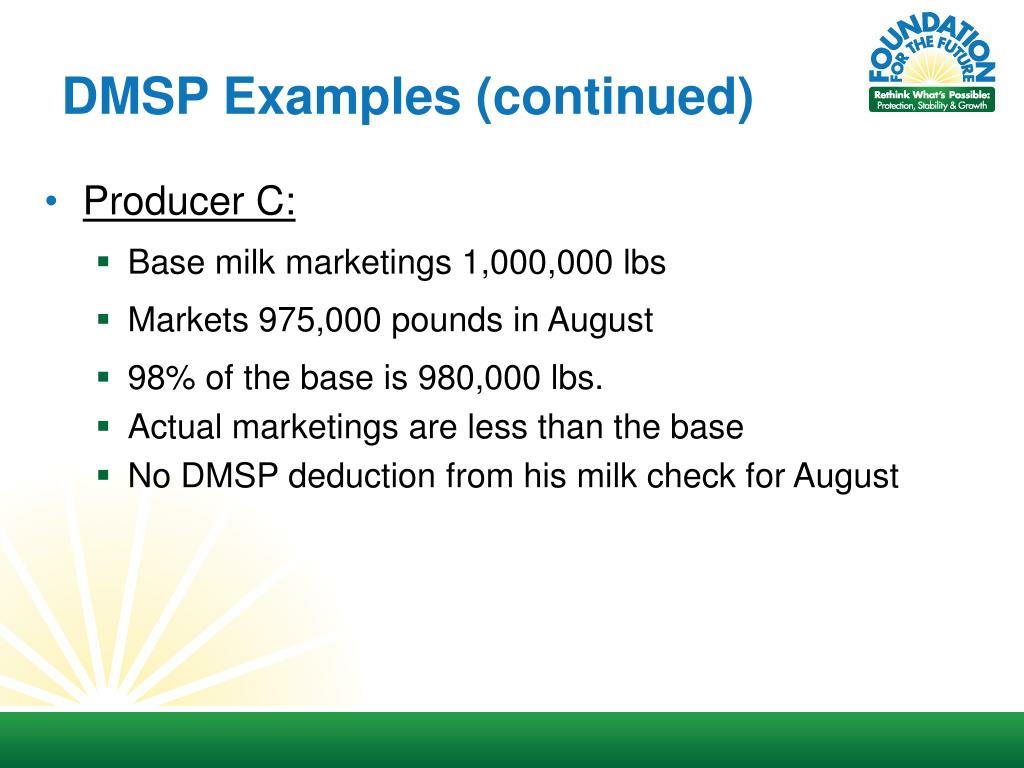 DMSP Examples (continued)

FOUNDATION FOR THE FUTURE
Rethink What's Possible:
Protection, Stability & Growth

• Producer C:
▪ Base milk marketings 1,000,000 lbs
▪ Markets 975,000 pounds in August
▪ 98% of the base is 980,000 lbs.
▪ Actual marketings are less than the base
▪ No DMSP deduction from his milk check for August